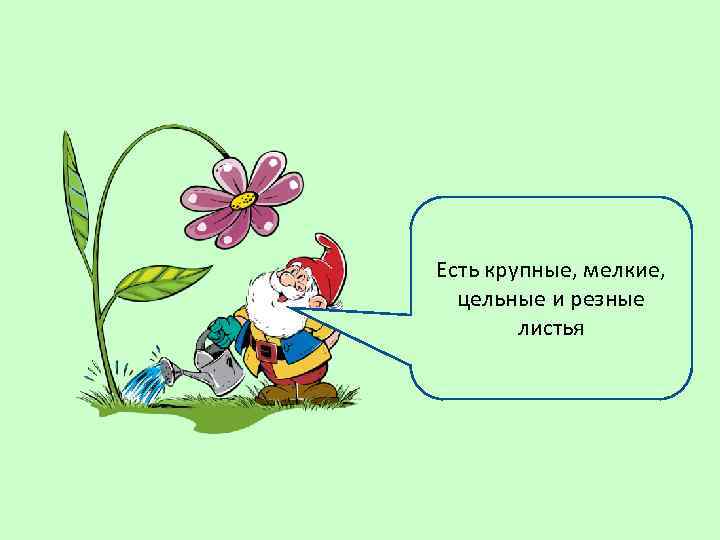 Есть крупные, мелкие, цельные и резные листья